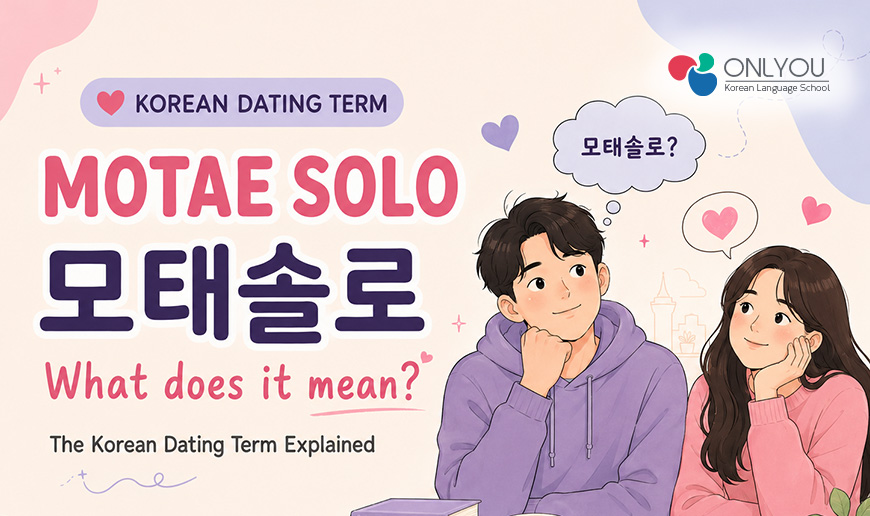 ONLYOU
Korean Language School

KOREAN DATING TERM

MOTAE SOLO
모태솔로
What does it mean?

The Korean Dating Term Explained

모태솔로?